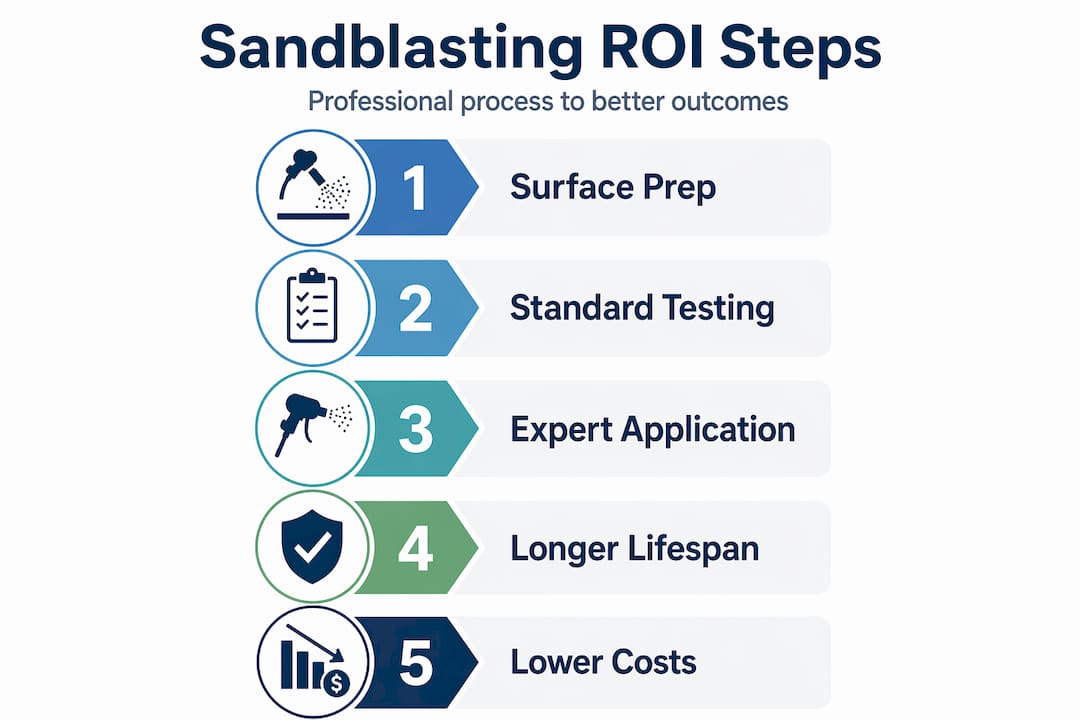 Sandblasting ROI Steps

Professional process to better outcomes

1 Surface Prep

2 Standard Testing

3 Expert Application

4 Longer Lifespan

5 Lower Costs